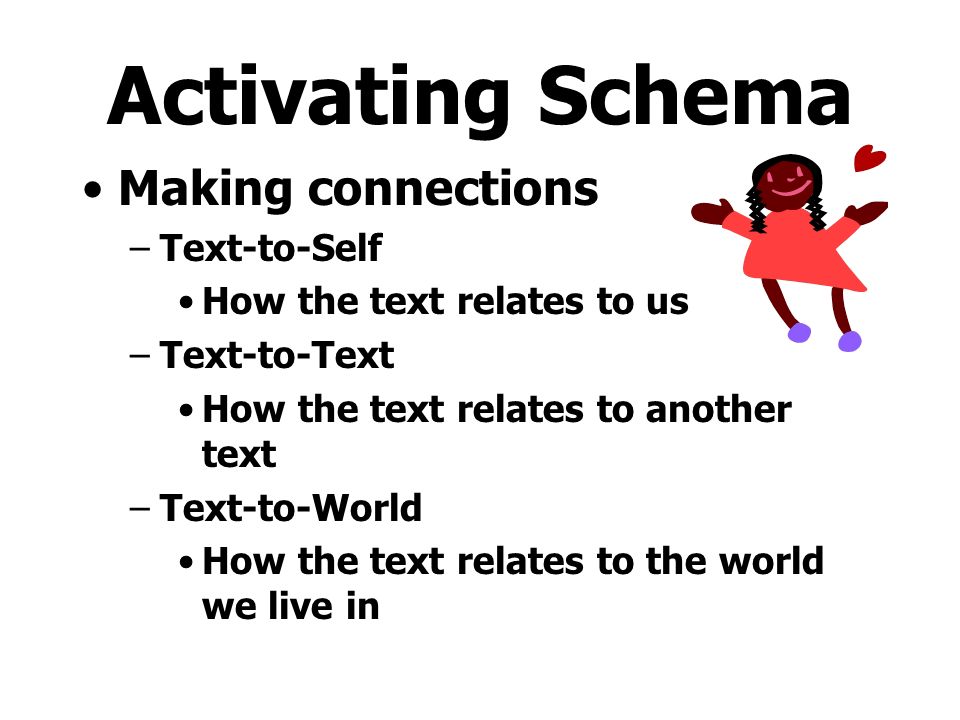 Activating Schema

• Making connections
  – Text-to-Self
    • How the text relates to us
  – Text-to-Text
    • How the text relates to another text
  – Text-to-World
    • How the text relates to the world we live in